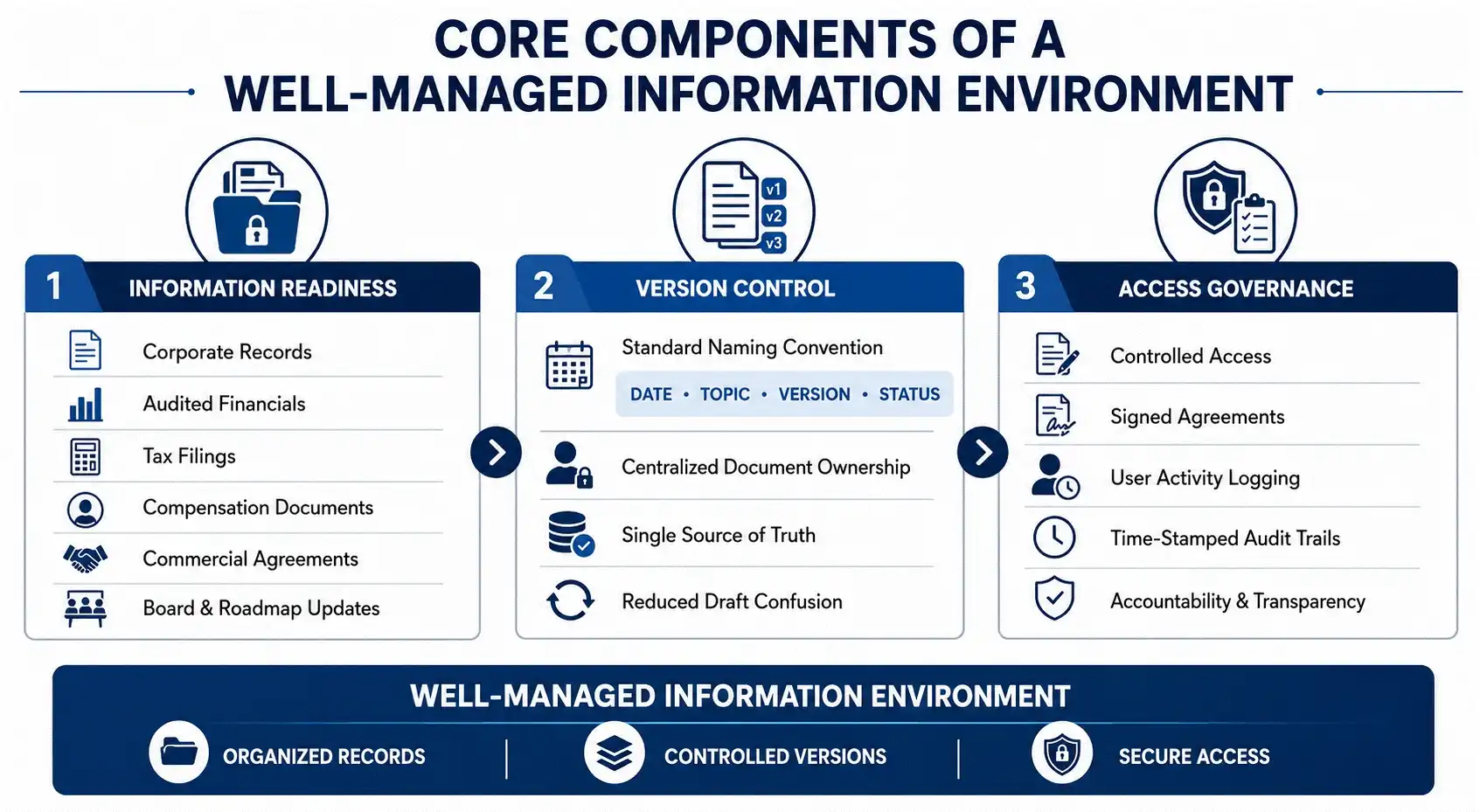 CORE COMPONENTS OF A
WELL-MANAGED INFORMATION ENVIRONMENT

1 INFORMATION READINESS

Corporate Records
Audited Financials
Tax Filings
Compensation Documents
Commercial Agreements
Board & Roadmap Updates

v1
v2
v3

2 VERSION CONTROL

Standard Naming Convention
DATE • TOPIC • VERSION • STATUS
Centralized Document Ownership
Single Source of Truth
Reduced Draft Confusion

3 ACCESS GOVERNANCE

Controlled Access
Signed Agreements
User Activity Logging
Time-Stamped Audit Trails
Accountability & Transparency

WELL-MANAGED INFORMATION ENVIRONMENT

ORGANIZED RECORDS | CONTROLLED VERSIONS | SECURE ACCESS